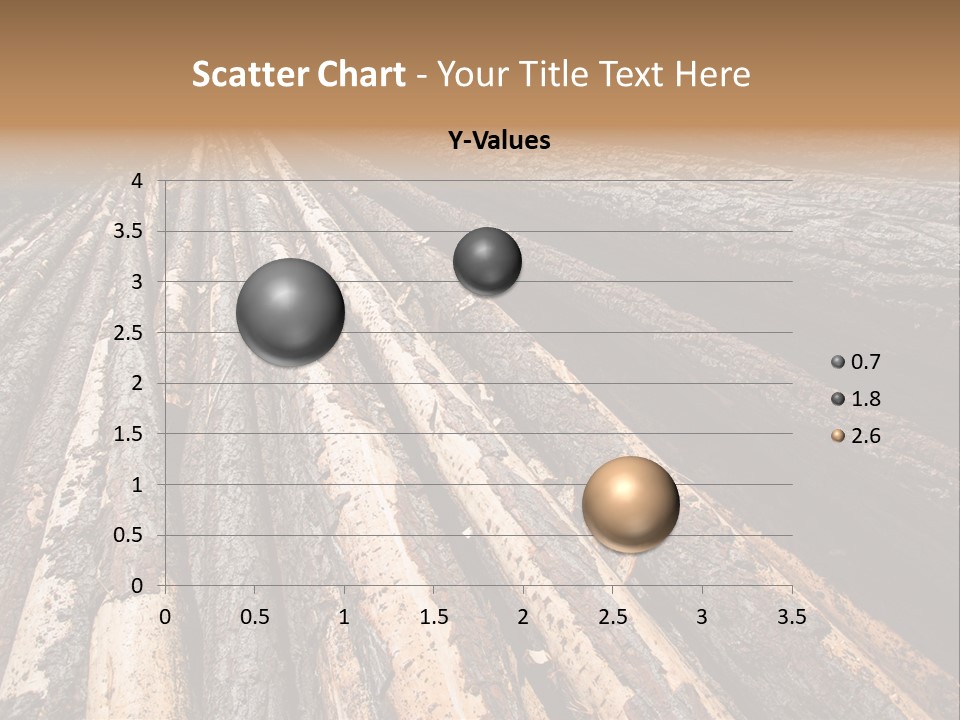 Scatter Chart - Your Title Text Here

Y-Values

4
3.5
3
2.5
2
1.5
1
0.5
0

0 0.5 1 1.5 2 2.5 3 3.5

0.7
1.8
2.6